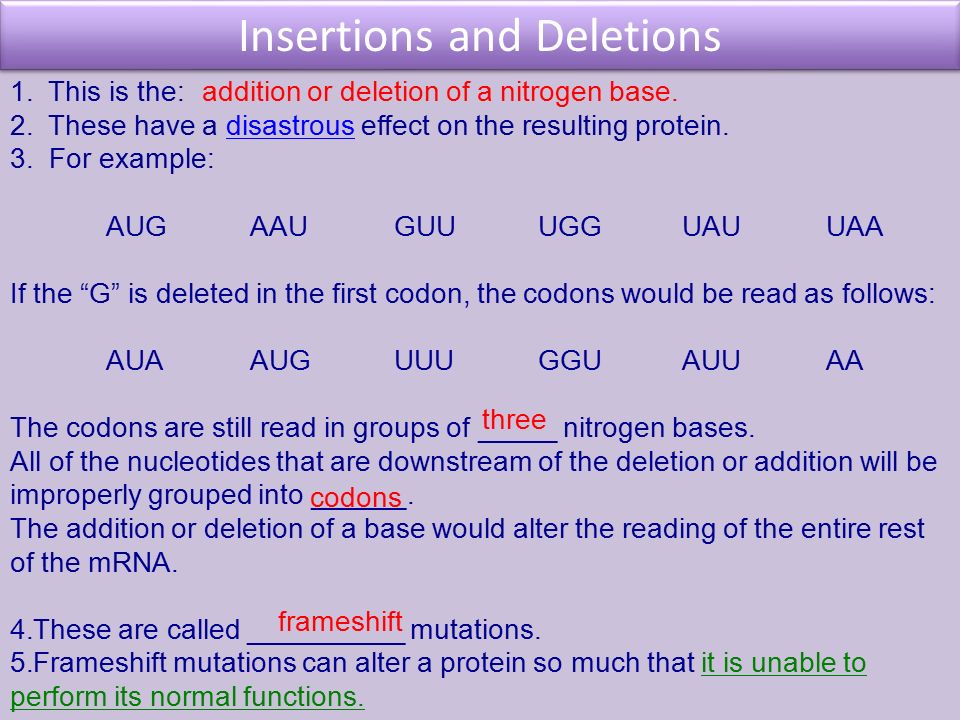 Insertions and Deletions

1. This is the: addition or deletion of a nitrogen base.
2. These have a disastrous effect on the resulting protein.
3. For example:

AUG AAU GUU UGG UAU UAA

If the “G” is deleted in the first codon, the codons would be read as follows:

AUA AUG UUU GGU AUU AA

The codons are still read in groups of three nitrogen bases.
All of the nucleotides that are downstream of the deletion or addition will be improperly grouped into codons.
The addition or deletion of a base would alter the reading of the entire rest of the mRNA.

4.These are called frameshift mutations.
5.Frameshift mutations can alter a protein so much that it is unable to perform its normal functions.